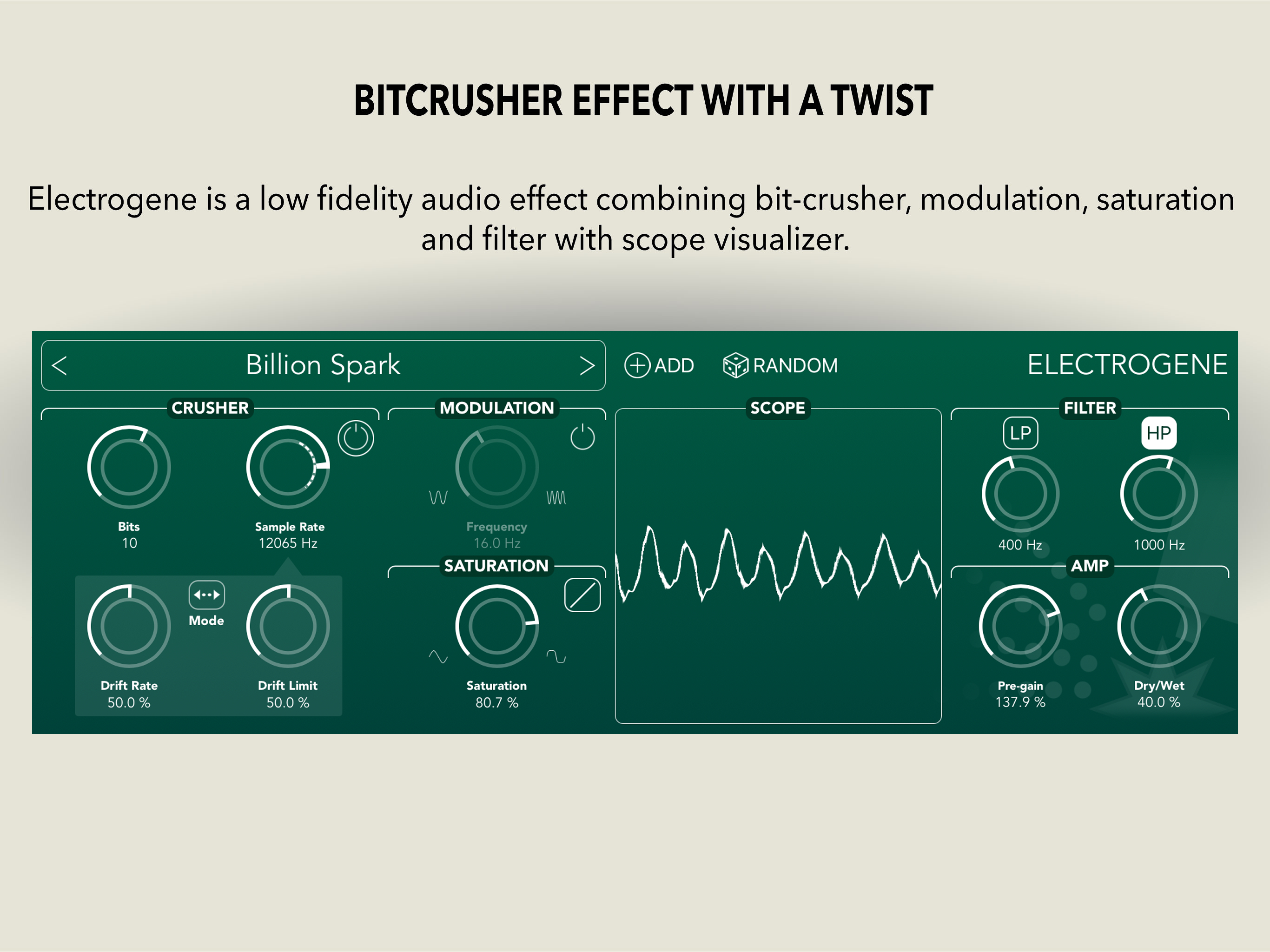 BITCRUSHER EFFECT WITH A TWIST

Electrogene is a low fidelity audio effect combining bit-crusher, modulation, saturation and filter with scope visualizer.

< Billion Spark >

ADD RANDOM

ELECTROGENE

CRUSHER

Bits
10

Sample Rate
12065 Hz

Mode

Drift Rate
50.0 %

Drift Limit
50.0 %

MODULATION

Frequency
16.0 Hz

SATURATION

Saturation
80.7 %

SCOPE

FILTER

LP

HP

400 Hz

1000 Hz

AMP

Pre-gain
137.9 %

Dry/Wet
40.0 %